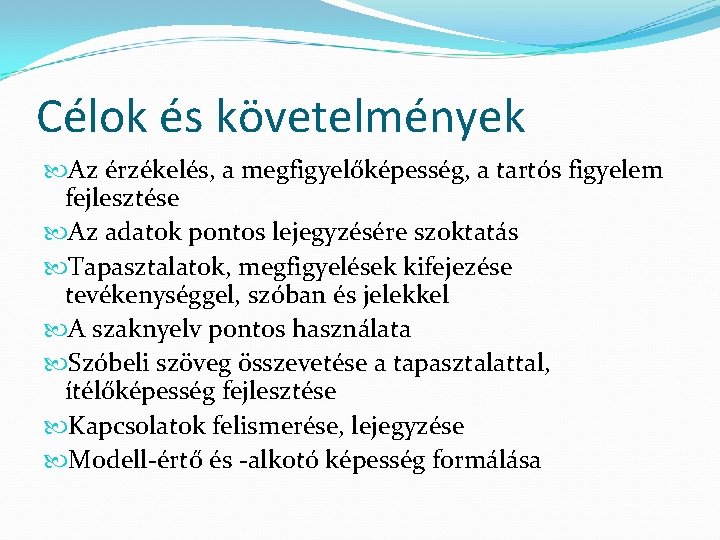 Célok és követelmények

Az érzékelés, a megfigyelőképesség, a tartós figyelem fejlesztése

Az adatok pontos lejegyzésére szoktatás

Tapasztalatok, megfigyelések kifejezése tevékenységgel, szóban és jelekkel

A szaknyelv pontos használata

Szóbeli szöveg összevetése a tapasztalattal, ítélőképesség fejlesztése

Kapcsolatok felismerése, lejegyzése

Modell-értő és -alkotó képesség formálása